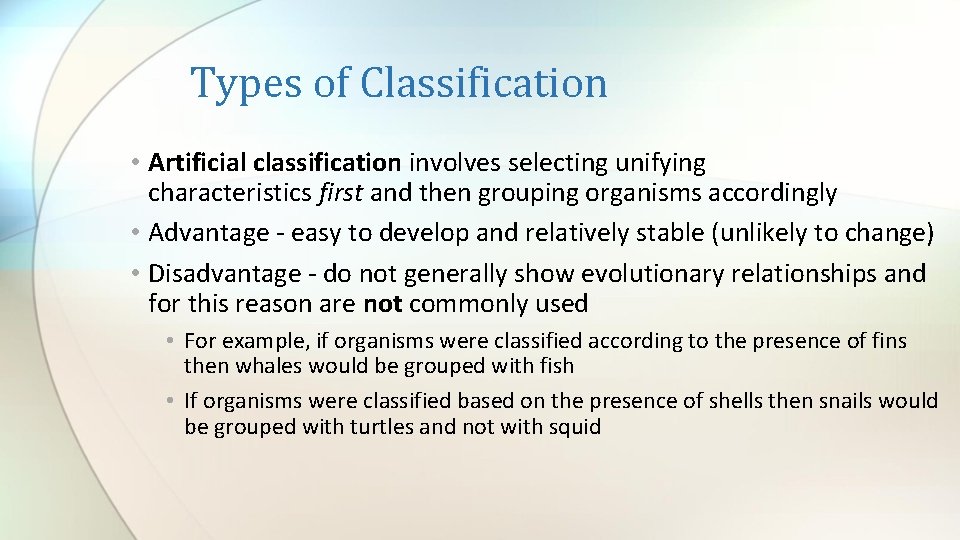 Types of Classification

• Artificial classification involves selecting unifying characteristics first and then grouping organisms accordingly

• Advantage - easy to develop and relatively stable (unlikely to change)

• Disadvantage - do not generally show evolutionary relationships and for this reason are not commonly used

• For example, if organisms were classified according to the presence of fins then whales would be grouped with fish

• If organisms were classified based on the presence of shells then snails would be grouped with turtles and not with squid